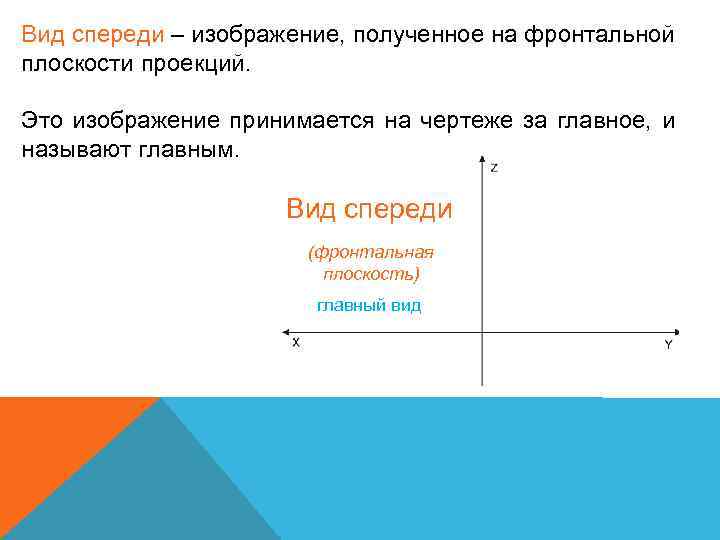 Вид спереди – изображение, полученное на фронтальной плоскости проекций.

Это изображение принимается на чертеже за главное, и называют главным.

Z

Вид спереди

(фронтальная плоскость)

главный вид

X

Y